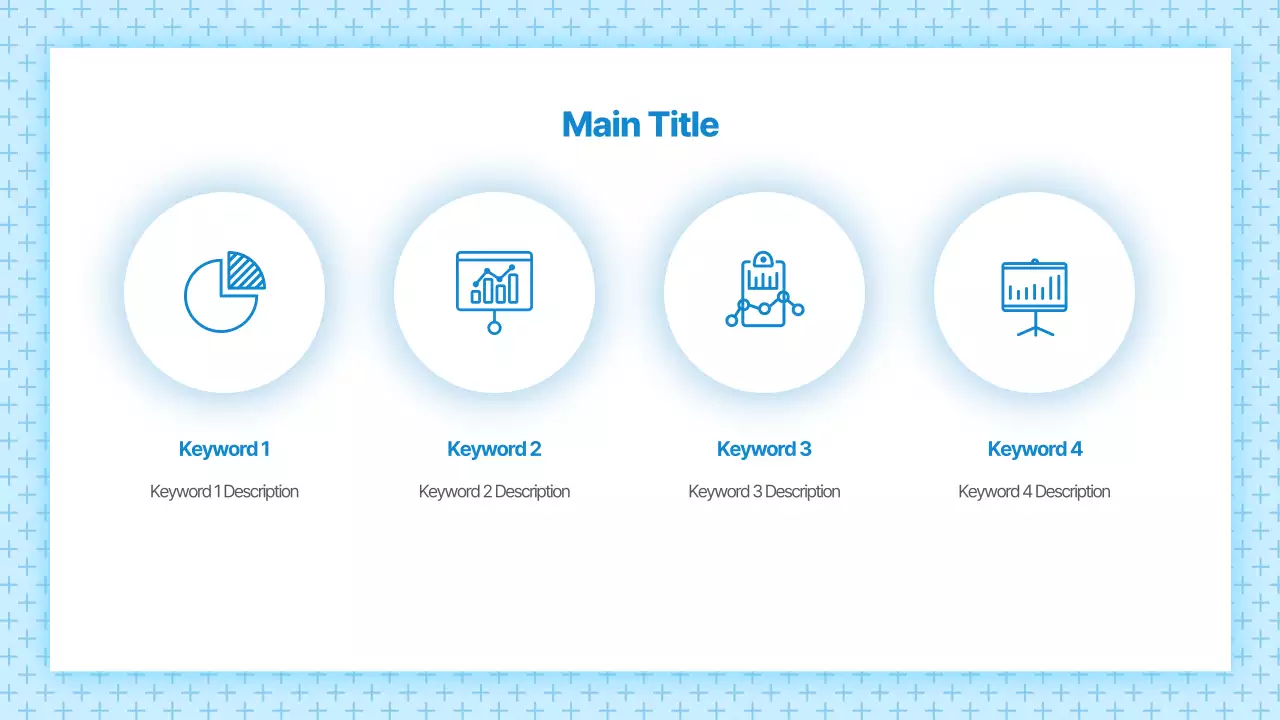 Main Title

Keyword 1

Keyword 1 Description

Keyword 2

Keyword 2 Description

Keyword 3

Keyword 3 Description

Keyword 4

Keyword 4 Description